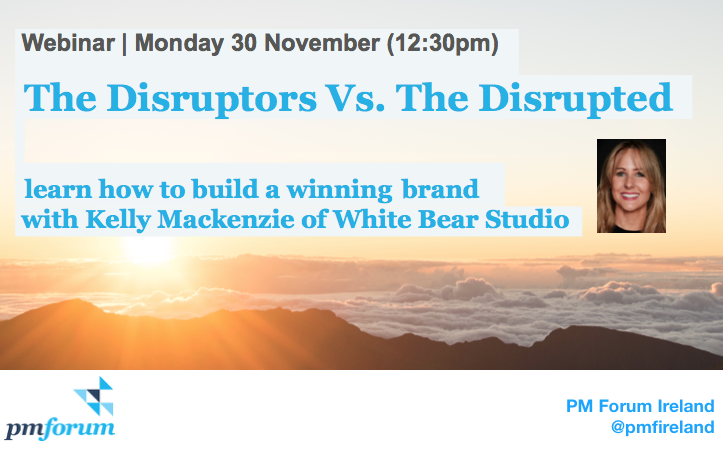 Webinar | Monday 30 November (12:30pm)

The Disruptors Vs. The Disrupted

learn how to build a winning brand
with Kelly Mackenzie of White Bear Studio

pmforum

PM Forum Ireland
@pmfireland